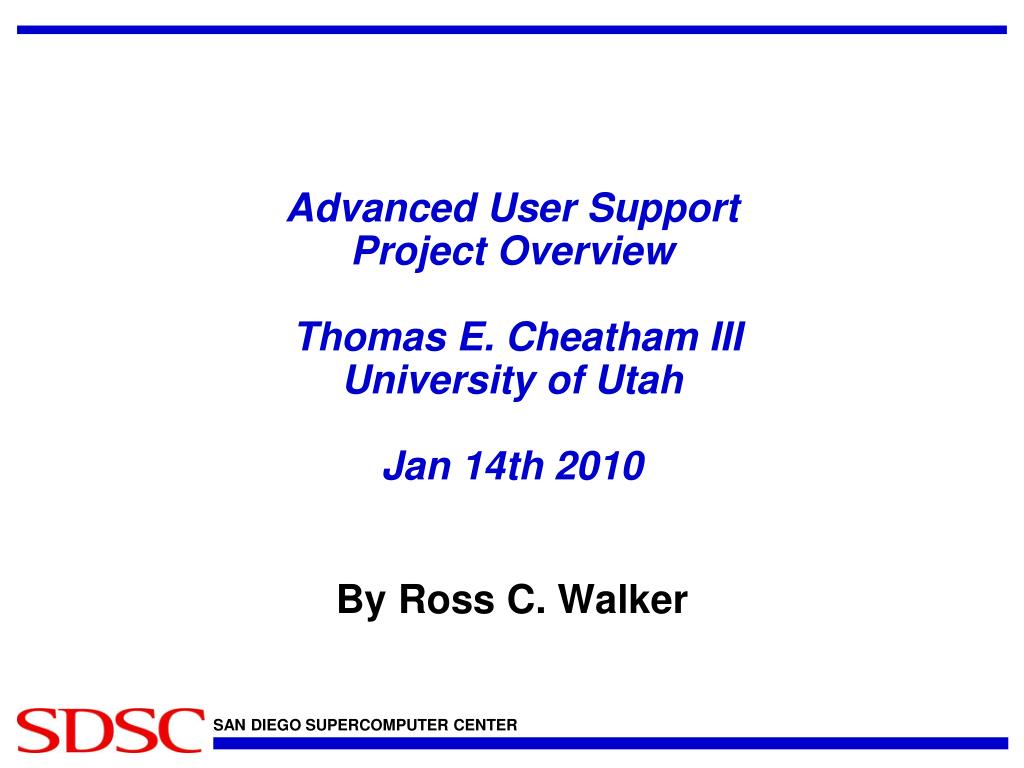 Advanced User Support
Project Overview

Thomas E. Cheatham III
University of Utah

Jan 14th 2010

By Ross C. Walker

SDSC SAN DIEGO SUPERCOMPUTER CENTER